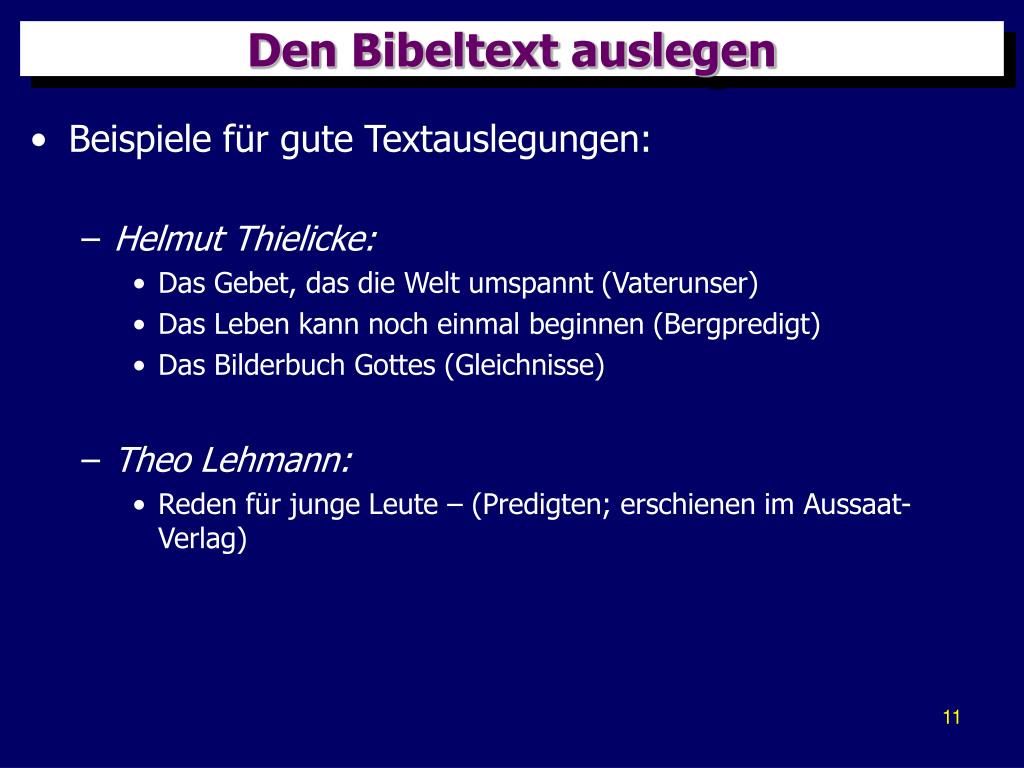 Den Bibeltext auslegen

• Beispiele für gute Textauslegungen:

– Helmut Thielicke:
• Das Gebet, das die Welt umspannt (Vaterunser)
• Das Leben kann noch einmal beginnen (Bergpredigt)
• Das Bilderbuch Gottes (Gleichnisse)

– Theo Lehmann:
• Reden für junge Leute – (Predigten; erschienen im Aussaat-Verlag)

11